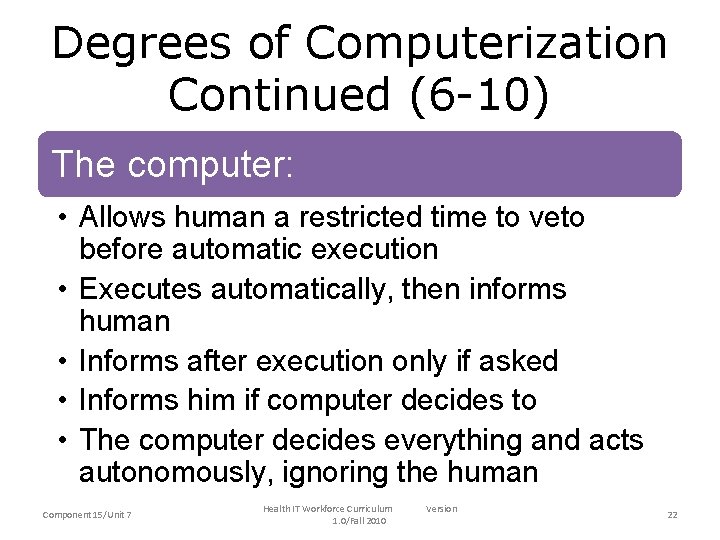 Degrees of Computerization Continued (6-10)

The computer:

• Allows human a restricted time to veto before automatic execution
• Executes automatically, then informs human
• Informs after execution only if asked
• Informs him if computer decides to
• The computer decides everything and acts autonomously, ignoring the human

Component 15/Unit 7

Health IT Workforce Curriculum Version 1.0/Fall 2010

22